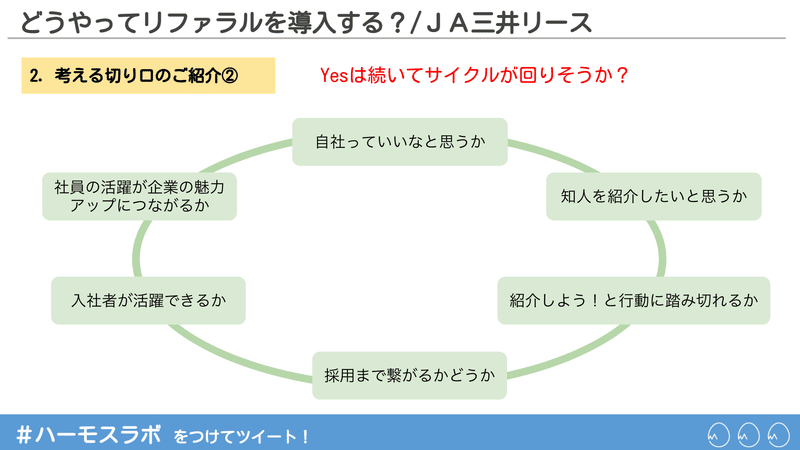 どうやってリファラルを導入する？/ＪＡ三井リース

2. 考える切り口のご紹介②

Yesは続いてサイクルが回りそうか？

自社っていいなと思うか

知人を紹介したいと思うか

紹介しよう！と行動に踏み切れるか

採用まで繋がるかどうか

入社者が活躍できるか

社員の活躍が企業の魅力アップにつながるか

＃ハーモスラボ をつけてツイート！